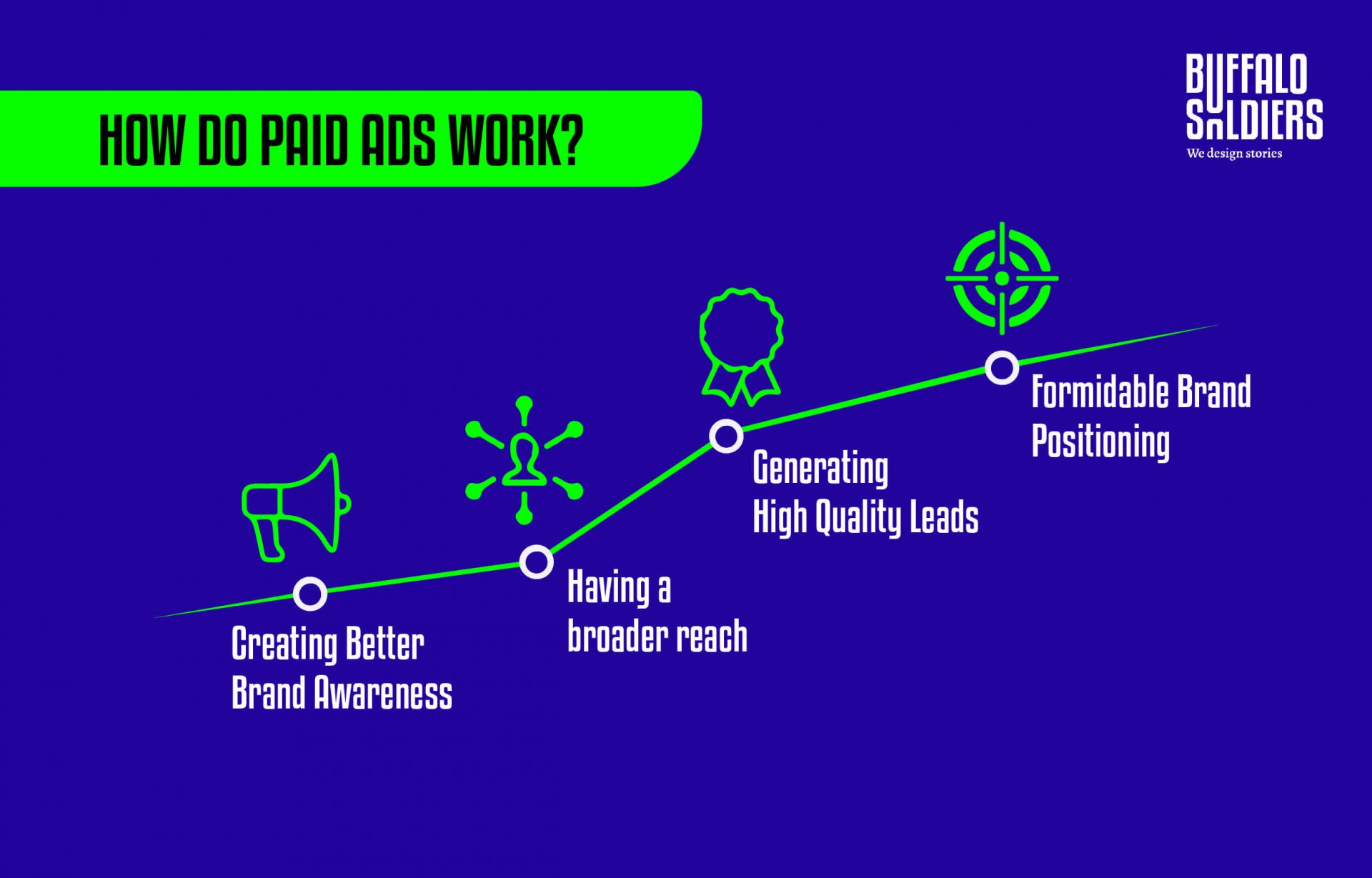 HOW DO PAID ADS WORK?

BUFFALO SOLDIERS
We design stories

Creating Better Brand Awareness

Having a broader reach

Generating High Quality Leads

Formidable Brand Positioning